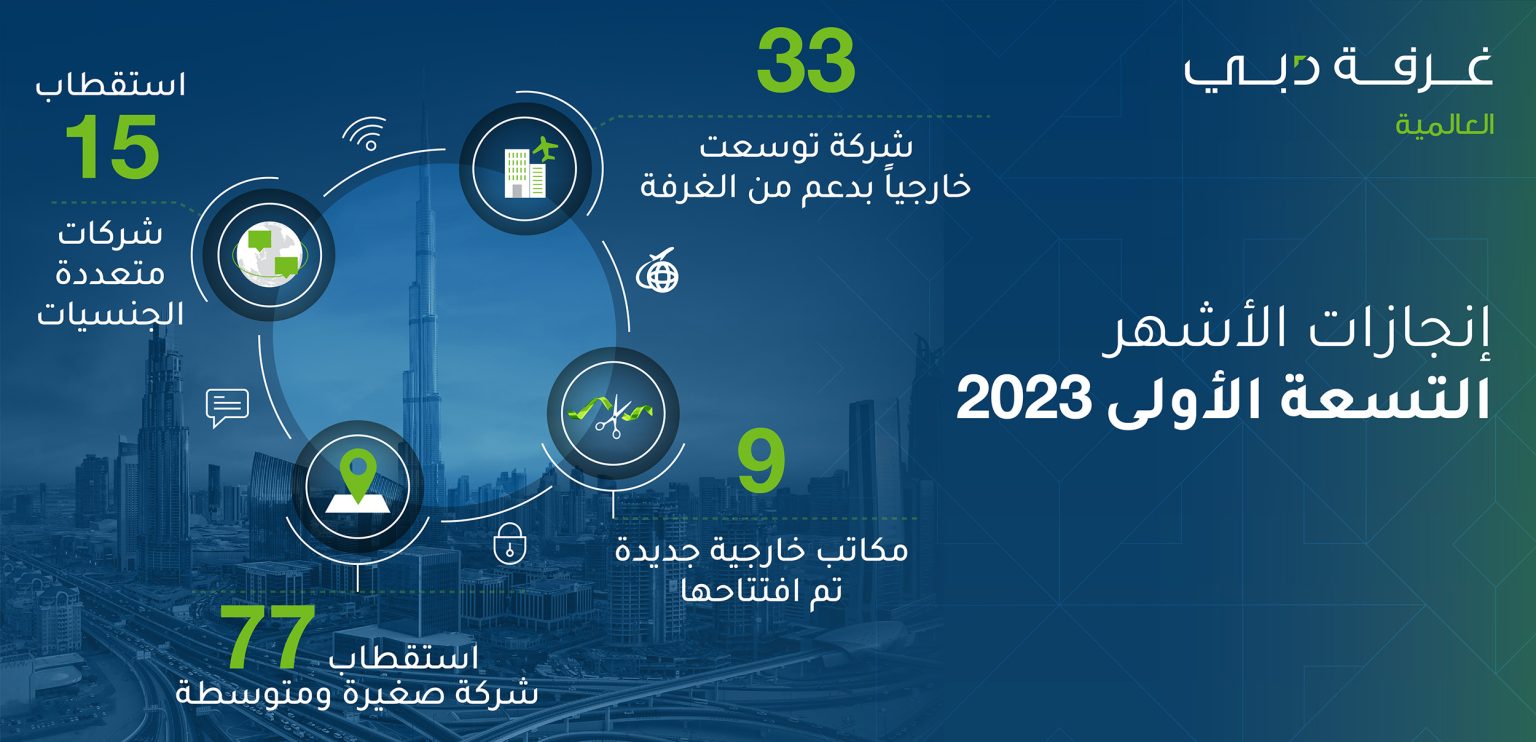 غرفة دبي
العالمية

إنجازات الأشهر
التسعة الأولى 2023

33
شركة توسعت
خارجياً بدعم من الغرفة

9
مكاتب خارجية جديدة
تم افتتاحها

استقطاب
77
شركة صغيرة ومتوسطة

استقطاب
15
شركات
متعددة
الجنسيات